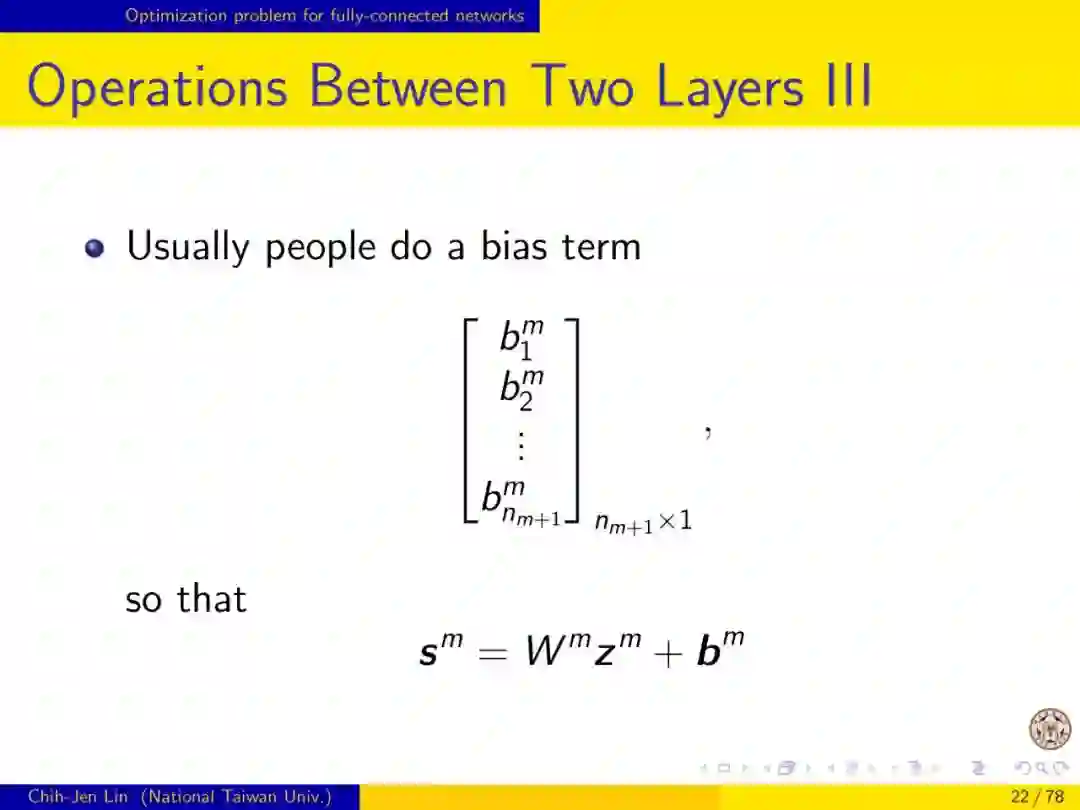 Optimization problem for fully-connected networks

Operations Between Two Layers III

Usually people do a bias term

$$\begin{bmatrix} b_1^m \\ b_2^m \\ \vdots \\ b_{n_{m+1}}^m \end{bmatrix}_{n_{m+1} \times 1},$$

so that

$$\boldsymbol{s}^m = W^m \boldsymbol{z}^m + \boldsymbol{b}^m$$

Chih-Jen Lin (National Taiwan Univ.)

22 / 78